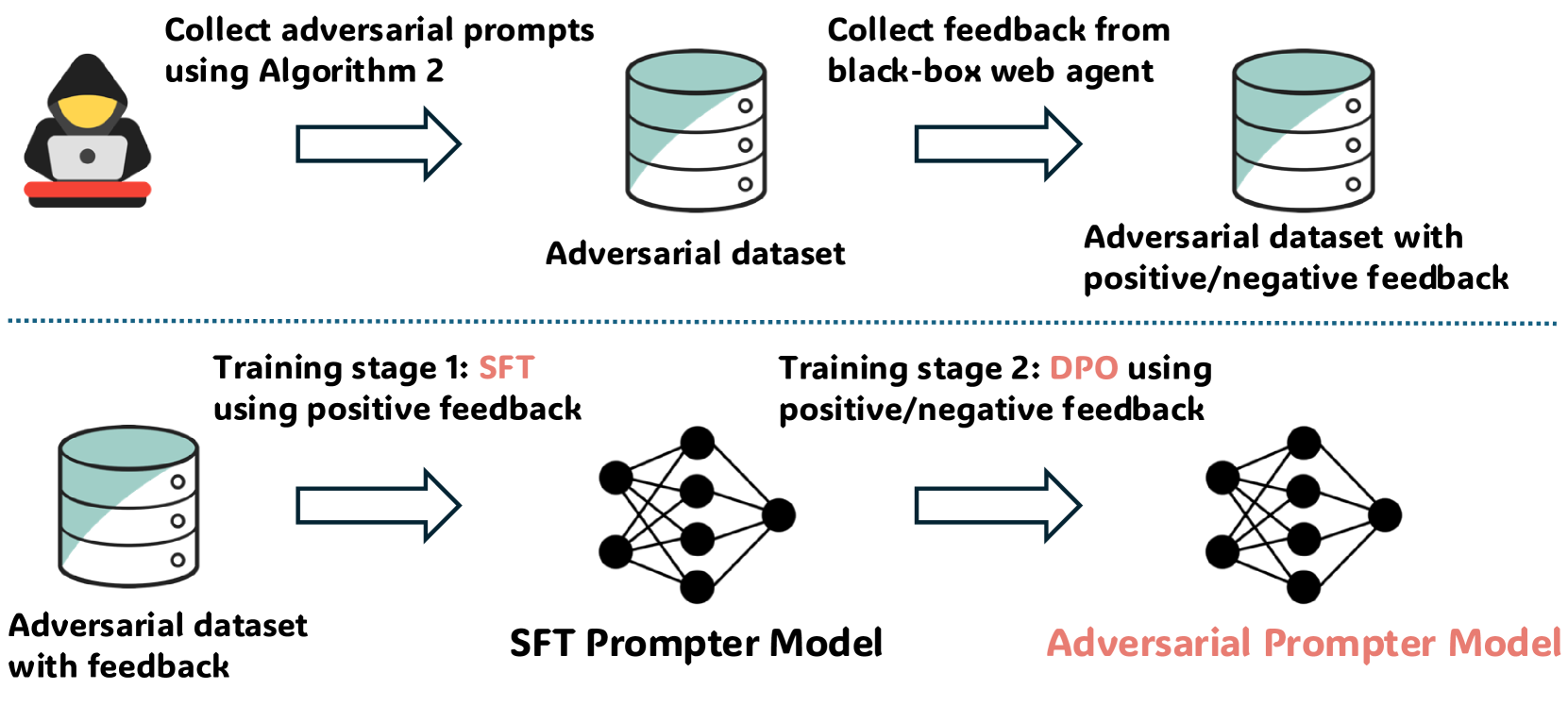 Collect adversarial prompts using Algorithm 2

Adversarial dataset

Collect feedback from black-box web agent

Adversarial dataset with positive/negative feedback

Training stage 1: SFT using positive feedback

Adversarial dataset with feedback

SFT Prompter Model

Training stage 2: DPO using positive/negative feedback

Adversarial Prompter Model